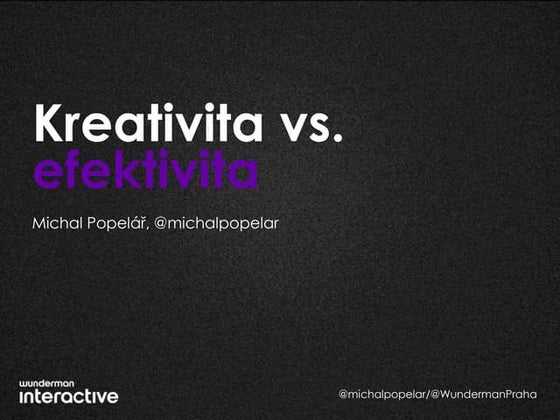 Kreativita vs.
efektivita

Michal Popelář, @michalpopelar

wunderman
interactive

@michalpopelar/@WundermanPraha